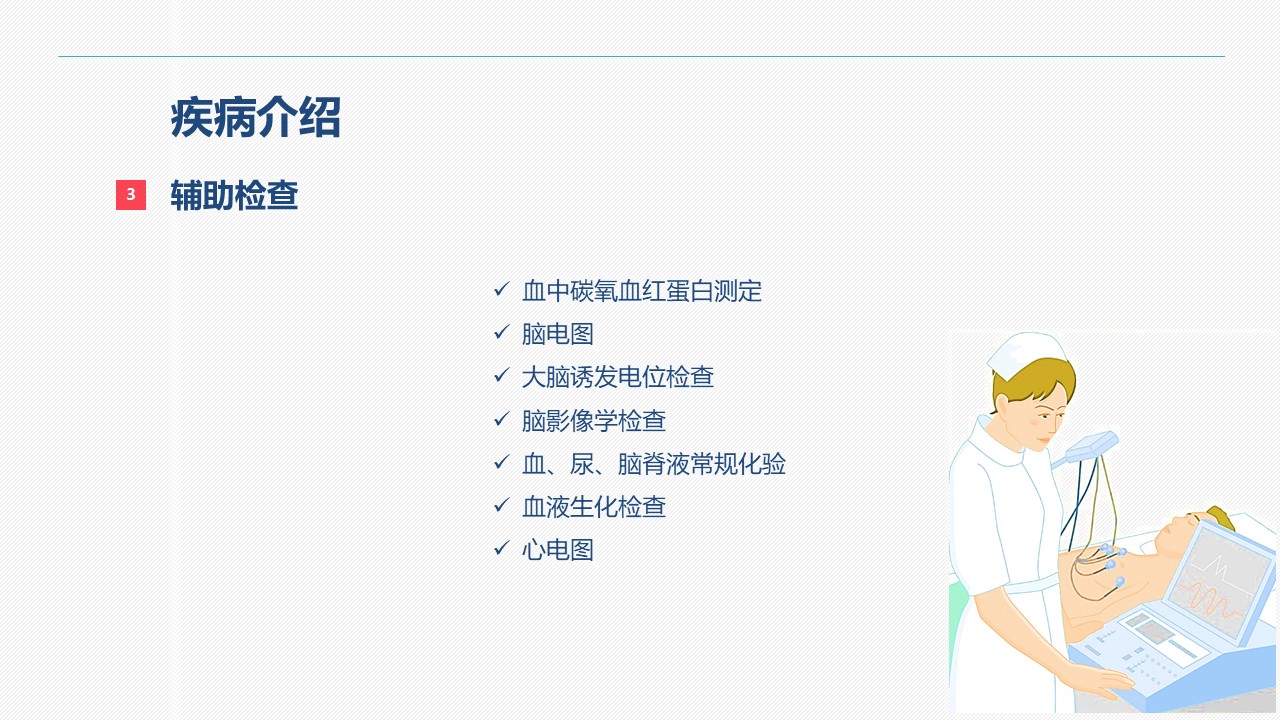 疾病介绍

3 辅助检查

✓ 血中碳氧血红蛋白测定
✓ 脑电图
✓ 大脑诱发电位检查
✓ 脑影像学检查
✓ 血、尿、脑脊液常规化验
✓ 血液生化检查
✓ 心电图